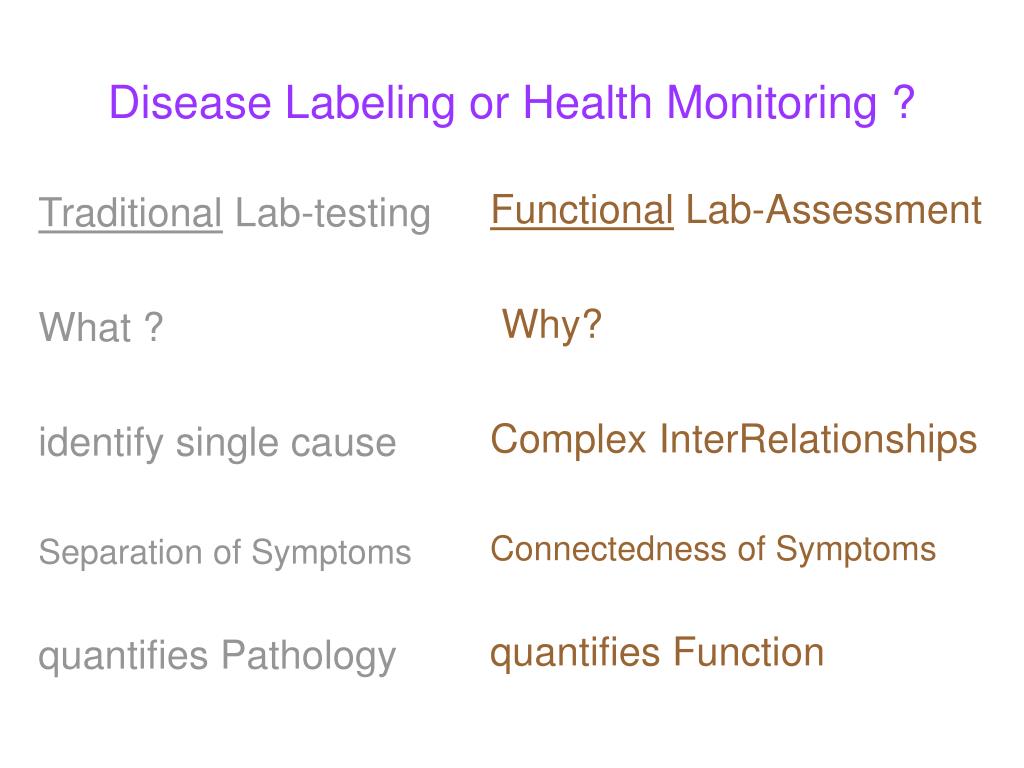 Disease Labeling or Health Monitoring ?

Traditional Lab-testing

What ?

identify single cause

Separation of Symptoms

quantifies Pathology

Functional Lab-Assessment

Why?

Complex InterRelationships

Connectedness of Symptoms

quantifies Function